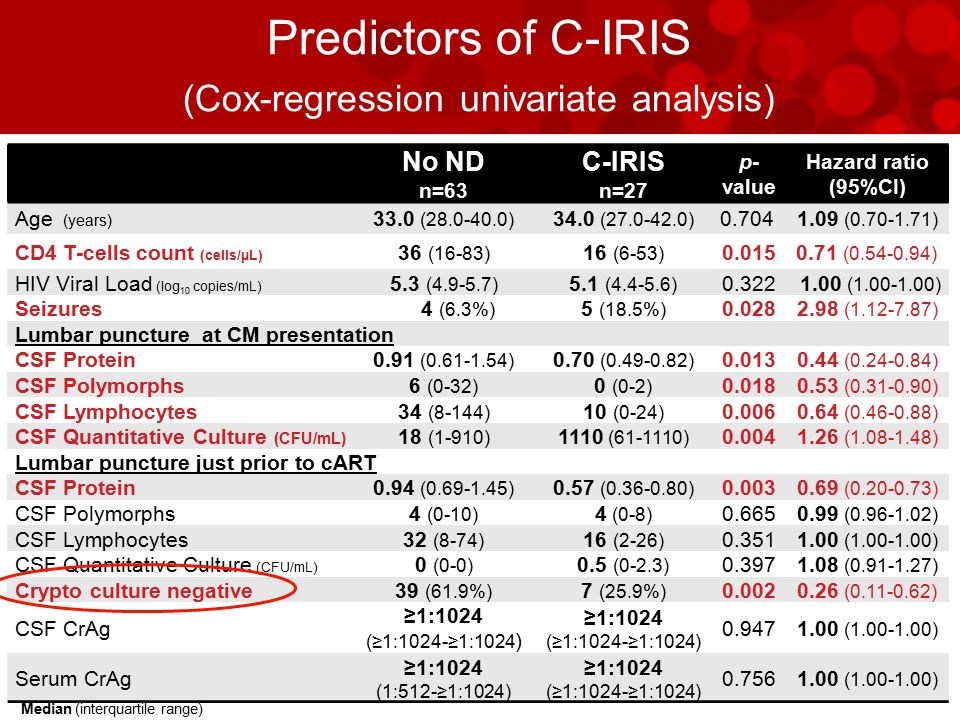 Predictors of C-IRIS
(Cox-regression univariate analysis)

| | No ND n=63 | C-IRIS n=27 | p-value | Hazard ratio (95%CI) |
|---|---|---|---|---|
| Age (years) | 33.0 (28.0-40.0) | 34.0 (27.0-42.0) | 0.704 | 1.09 (0.70-1.71) |
| CD4 T-cells count (cells/μL) | 36 (16-83) | 16 (6-53) | 0.015 | 0.71 (0.54-0.94) |
| HIV Viral Load ($log_{10}$ copies/mL) | 5.3 (4.9-5.7) | 5.1 (4.4-5.6) | 0.322 | 1.00 (1.00-1.00) |
| Seizures | 4 (6.3%) | 5 (18.5%) | 0.028 | 2.98 (1.12-7.87) |
| Lumbar puncture at CM presentation | | | | |
| CSF Protein | 0.91 (0.61-1.54) | 0.70 (0.49-0.82) | 0.013 | 0.44 (0.24-0.84) |
| CSF Polymorphs | 6 (0-32) | 0 (0-2) | 0.018 | 0.53 (0.31-0.90) |
| CSF Lymphocytes | 34 (8-144) | 10 (0-24) | 0.006 | 0.64 (0.46-0.88) |
| CSF Quantitative Culture (CFU/mL) | 18 (1-910) | 1110 (61-1110) | 0.004 | 1.26 (1.08-1.48) |
| Lumbar puncture just prior to cART | | | | |
| CSF Protein | 0.94 (0.69-1.45) | 0.57 (0.36-0.80) | 0.003 | 0.69 (0.20-0.73) |
| CSF Polymorphs | 4 (0-10) | 4 (0-8) | 0.665 | 0.99 (0.96-1.02) |
| CSF Lymphocytes | 32 (8-74) | 16 (2-26) | 0.351 | 1.00 (1.00-1.00) |
| CSF Quantitative Culture (CFU/mL) | 0 (0-0) | 0.5 (0-2.3) | 0.397 | 1.08 (0.91-1.27) |
| Crypto culture negative | 39 (61.9%) | 7 (25.9%) | 0.002 | 0.26 (0.11-0.62) |
| CSF CrAg | ≥1:1024 (≥1:1024-≥1:1024) | ≥1:1024 (≥1:1024-≥1:1024) | 0.947 | 1.00 (1.00-1.00) |
| Serum CrAg | ≥1:1024 (1:512-≥1:1024) | ≥1:1024 (≥1:1024-≥1:1024) | 0.756 | 1.00 (1.00-1.00) |

Median (interquartile range)